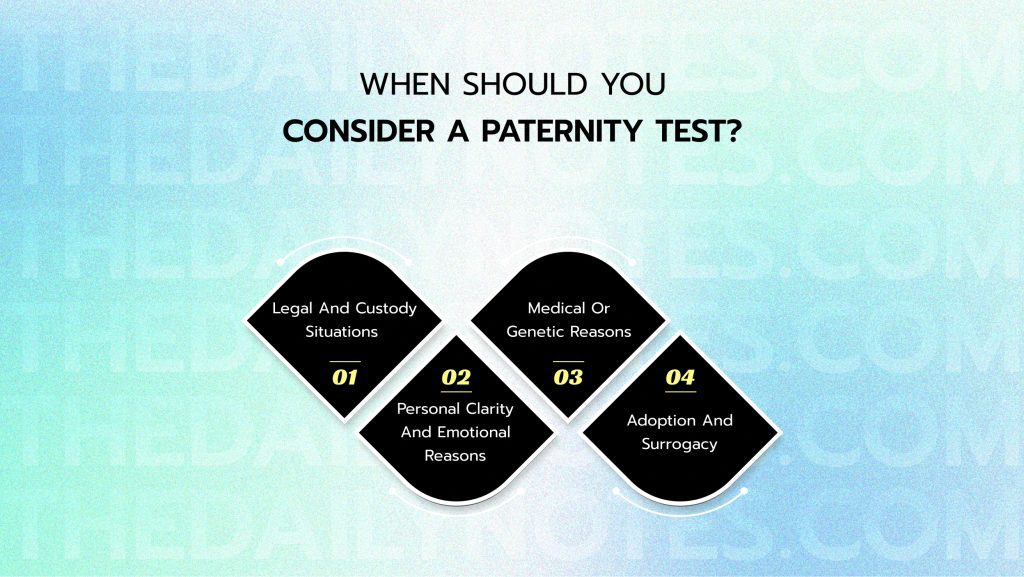 WHEN SHOULD YOU
CONSIDER A PATERNITY TEST?

Legal And Custody Situations

01

02

Personal Clarity And Emotional Reasons

Medical Or Genetic Reasons

03

04

Adoption And Surrogacy

THEDAILYNOTES.COM